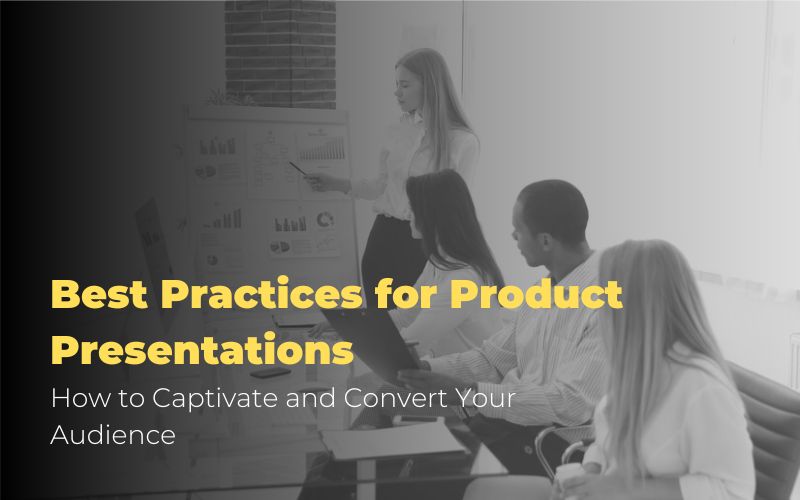 Best Practices for Product Presentations

How to Captivate and Convert Your Audience